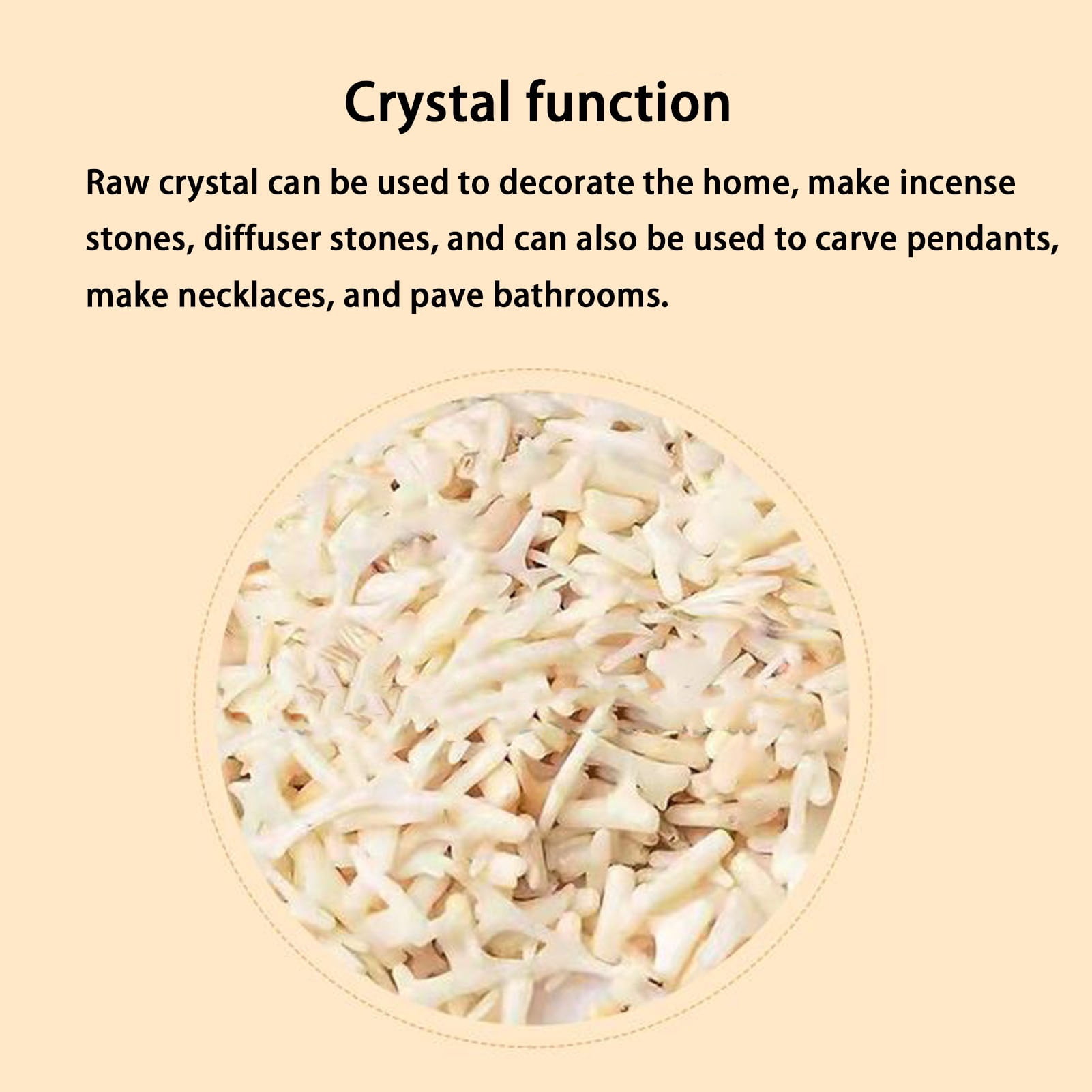 Crystal function

Raw crystal can be used to decorate the home, make incense stones, diffuser stones, and can also be used to carve pendants, make necklaces, and pave bathrooms.